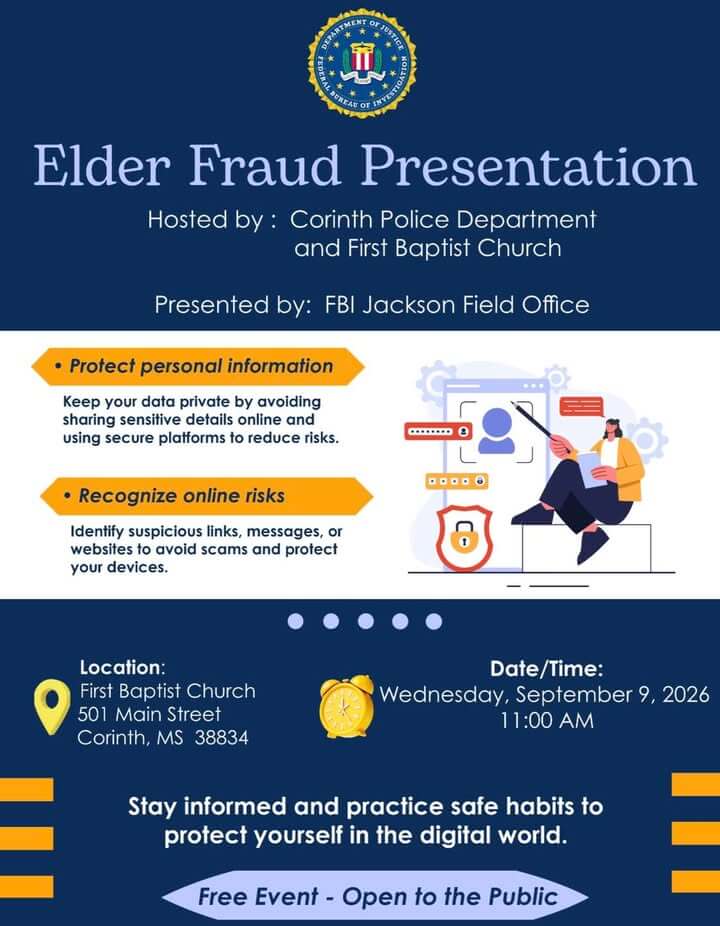 DEPARTMENT OF JUSTICE
FEDERAL BUREAU OF INVESTIGATION

Elder Fraud Presentation

Hosted by : Corinth Police Department
and First Baptist Church

Presented by: FBI Jackson Field Office

• Protect personal information

Keep your data private by avoiding sharing sensitive details online and using secure platforms to reduce risks.

• Recognize online risks

Identify suspicious links, messages, or websites to avoid scams and protect your devices.

Location:
First Baptist Church
501 Main Street
Corinth, MS 38834

Date/Time:
Wednesday, September 9, 2026
11:00 AM

Stay informed and practice safe habits to protect yourself in the digital world.

Free Event - Open to the Public